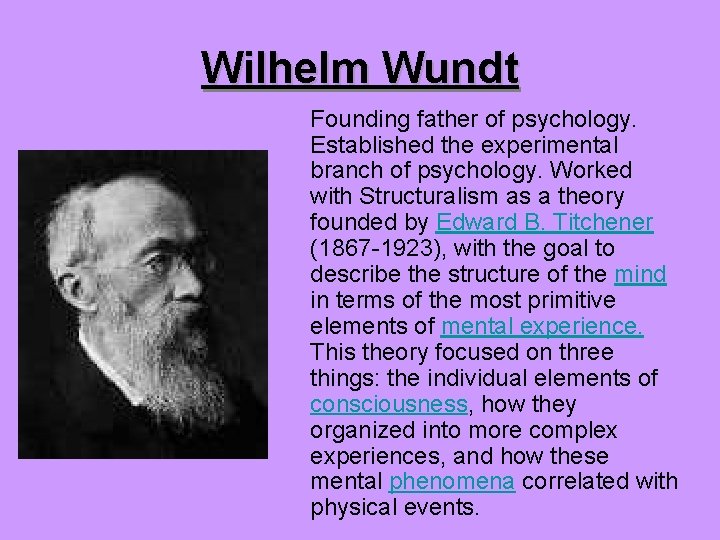 Wilhelm Wundt

Founding father of psychology. Established the experimental branch of psychology. Worked with Structuralism as a theory founded by Edward B. Titchener (1867-1923), with the goal to describe the structure of the mind in terms of the most primitive elements of mental experience. This theory focused on three things: the individual elements of consciousness, how they organized into more complex experiences, and how these mental phenomena correlated with physical events.